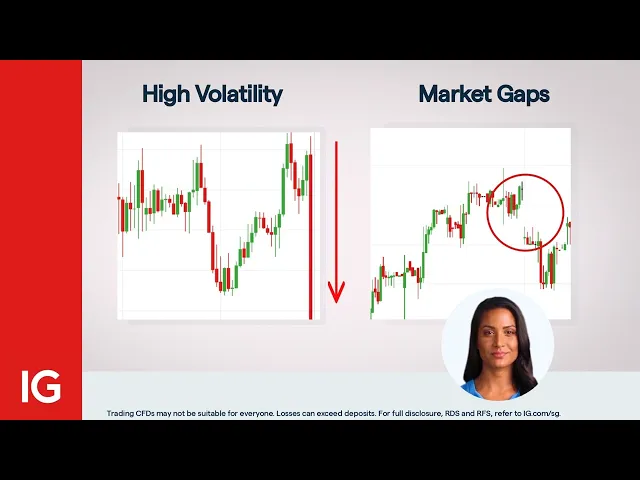 High Volatility

Market Gaps

IG

Trading CFDs may not be suitable for everyone. Losses can exceed deposits. For full disclosure, RDS and RFS, refer to IG.com/sg.